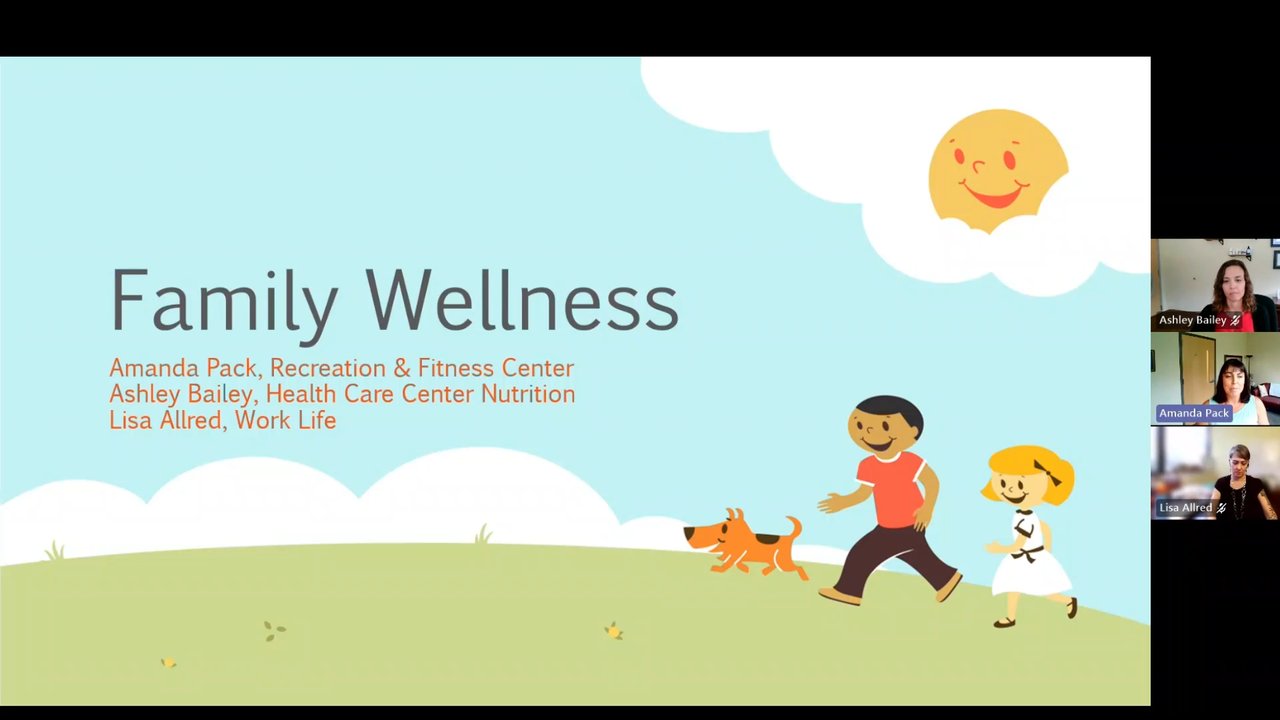 Family Wellness

Amanda Pack, Recreation & Fitness Center
Ashley Bailey, Health Care Center Nutrition
Lisa Allred, Work Life

Ashley Bailey

Amanda Pack

Lisa Allred